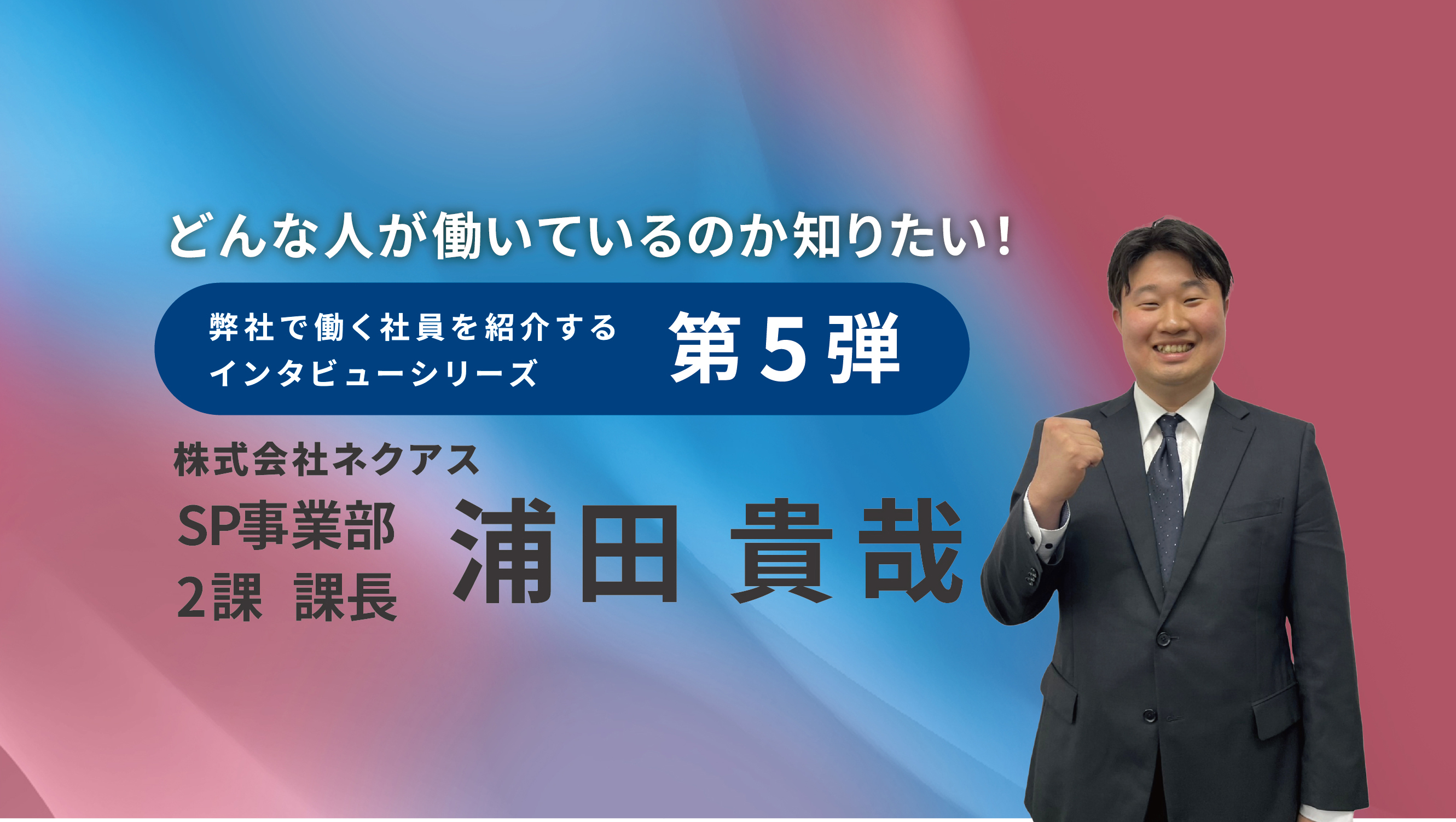 どんな人が働いているのか知りたい！

弊社で働く社員を紹介する
インタビューシリーズ

第５弾

株式会社ネクアス

SP事業部
2課　課長

浦田 貴哉